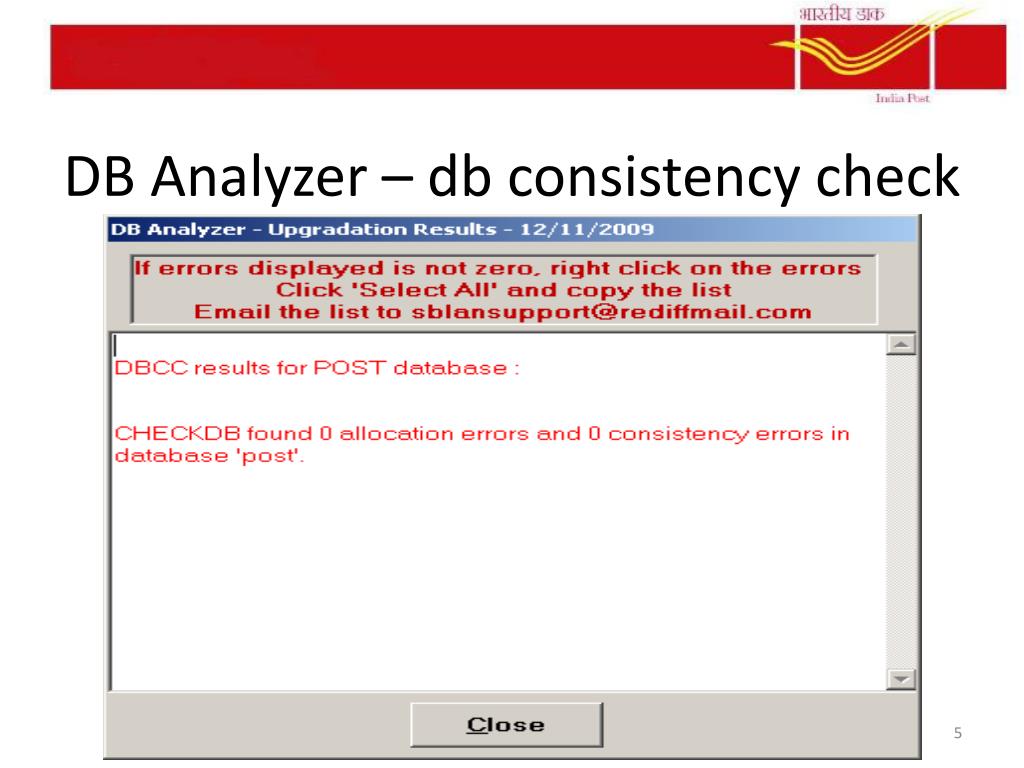 भारतीय डाक

India Post

DB Analyzer – db consistency check

DB Analyzer - Upgradation Results - 12/11/2009

If errors displayed is not zero, right click on the errors
Click 'Select All' and copy the list
Email the list to sblansupport@rediffmail.com

DBCC results for POST database :

CHECKDB found 0 allocation errors and 0 consistency errors in database 'post'.

Close

5